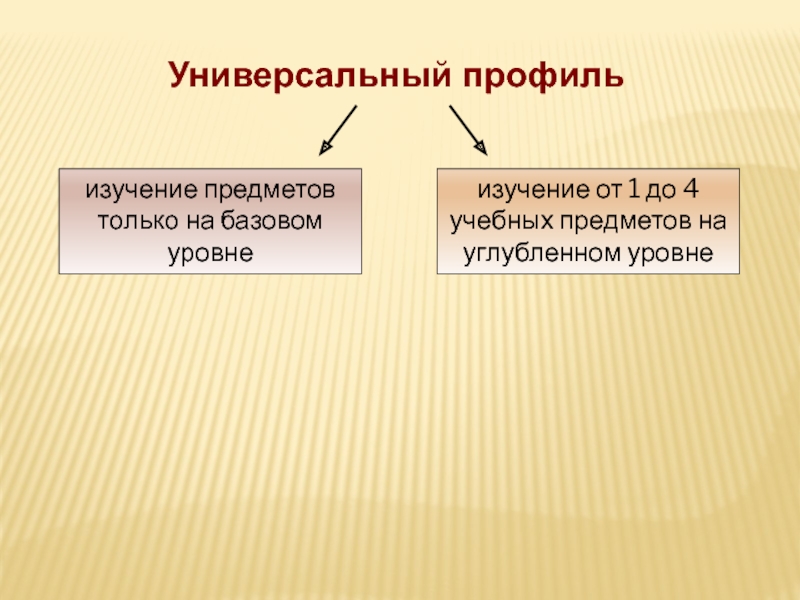 Универсальный профиль

изучение предметов только на базовом уровне

изучение от 1 до 4 учебных предметов на углубленном уровне